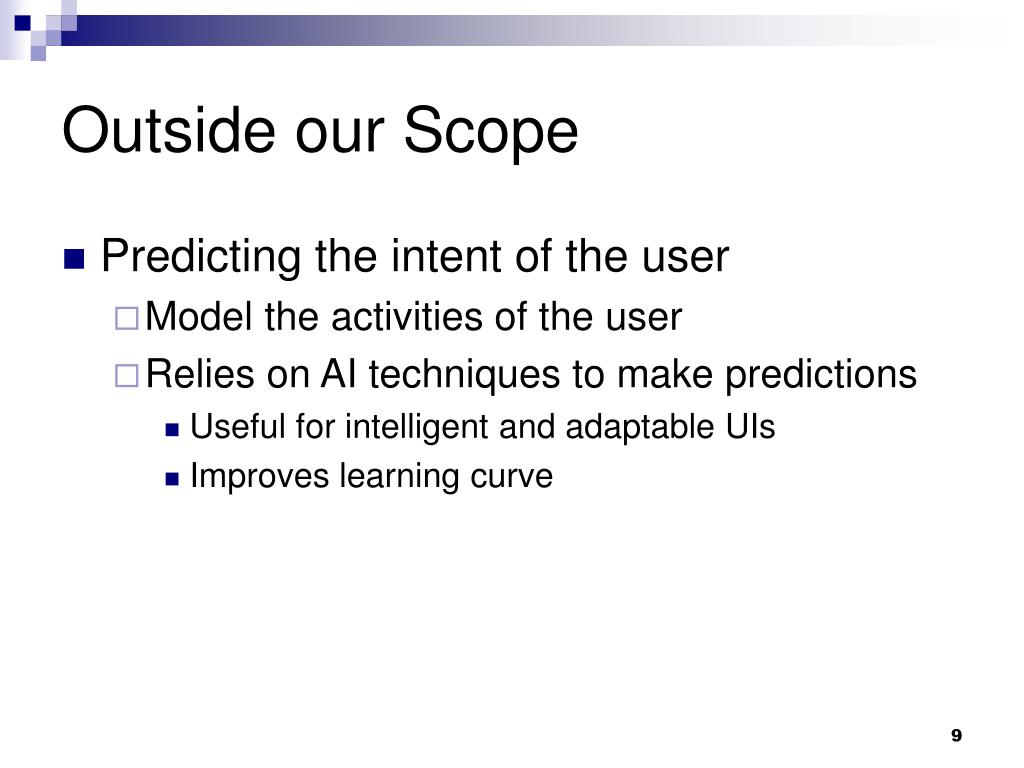 Outside our Scope

Predicting the intent of the user

Model the activities of the user

Relies on AI techniques to make predictions

Useful for intelligent and adaptable UIs

Improves learning curve

9